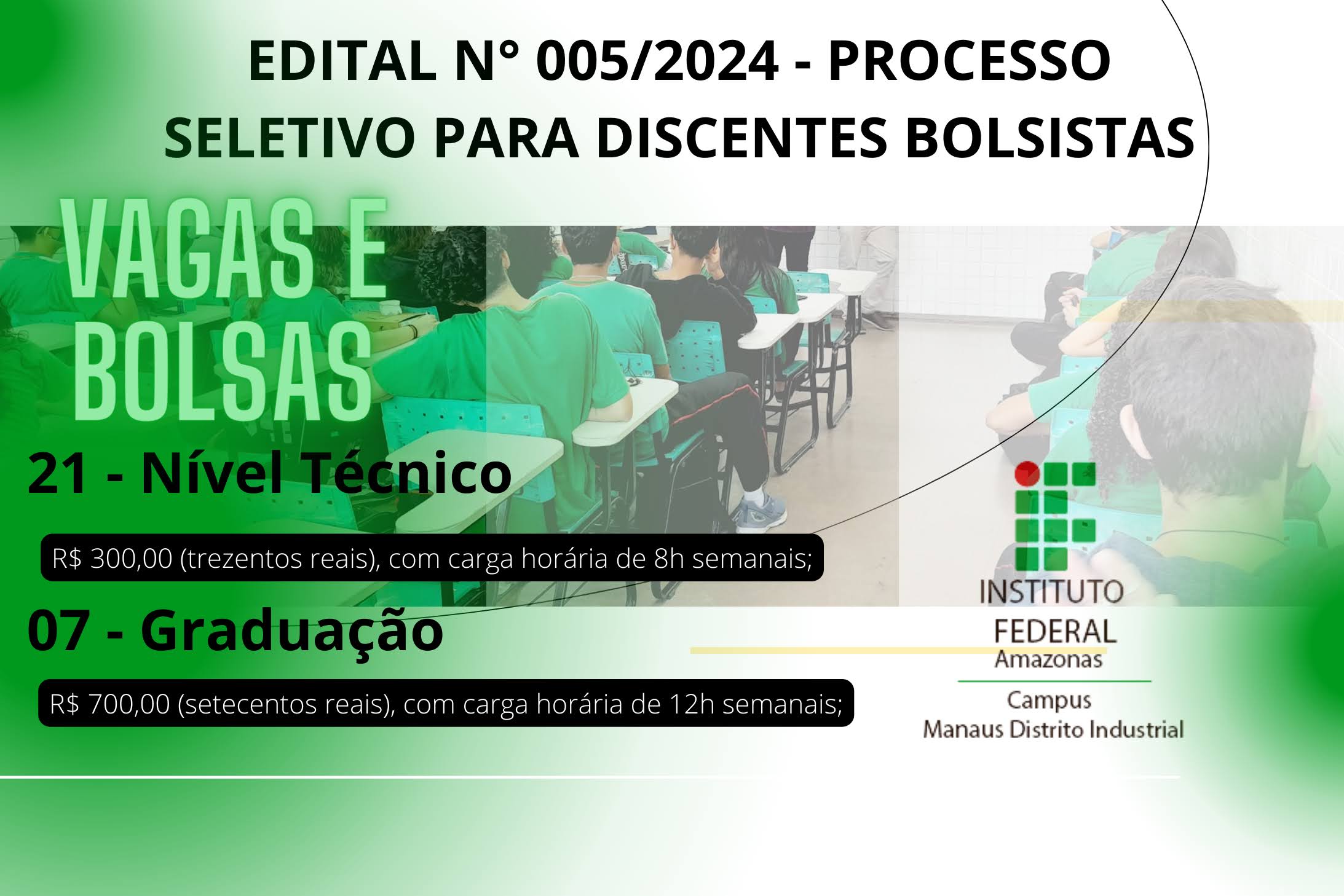 EDITAL N° 005/2024 - PROCESSO SELETIVO PARA DISCENTES BOLSISTAS

VAGAS E BOLSAS

21 - Nível Técnico

R$ 300,00 (trezentos reais), com carga horária de 8h semanais;

07 - Graduação

R$ 700,00 (setecentos reais), com carga horária de 12h semanais;

INSTITUTO FEDERAL
Amazonas
Campus
Manaus Distrito Industrial